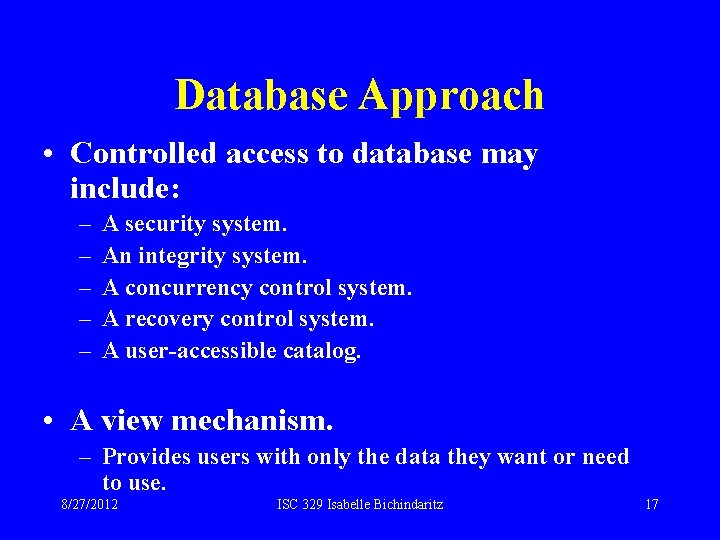 Database Approach

• Controlled access to database may include:
– A security system.
– An integrity system.
– A concurrency control system.
– A recovery control system.
– A user-accessible catalog.

• A view mechanism.
– Provides users with only the data they want or need to use.

8/27/2012 ISC 329 Isabelle Bichindaritz 17